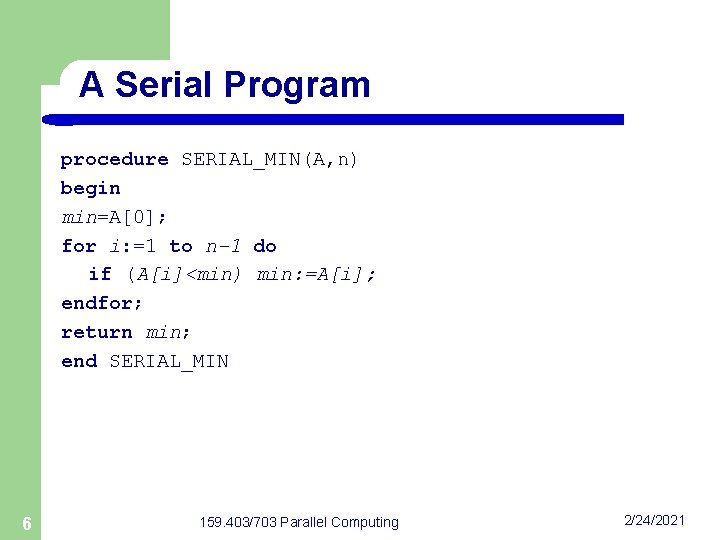 A Serial Program

procedure SERIAL_MIN(A,n)
begin
min=A[0];
for i:=1 to n-1 do
  if (A[i]<min) min:=A[i];
endfor;
return min;
end SERIAL_MIN

6

159.403/703 Parallel Computing

2/24/2021